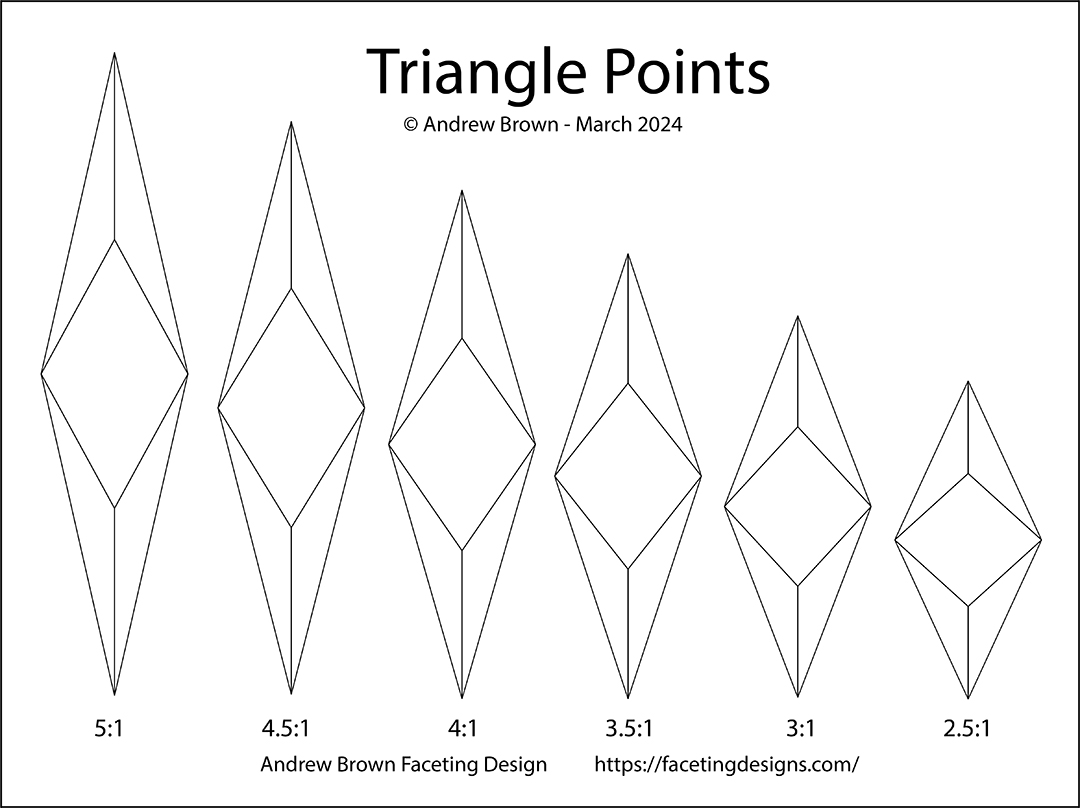 Triangle Points
© Andrew Brown - March 2024

5:1
4.5:1
4:1
3.5:1
3:1
2.5:1

Andrew Brown Faceting Design https://facetingdesigns.com/